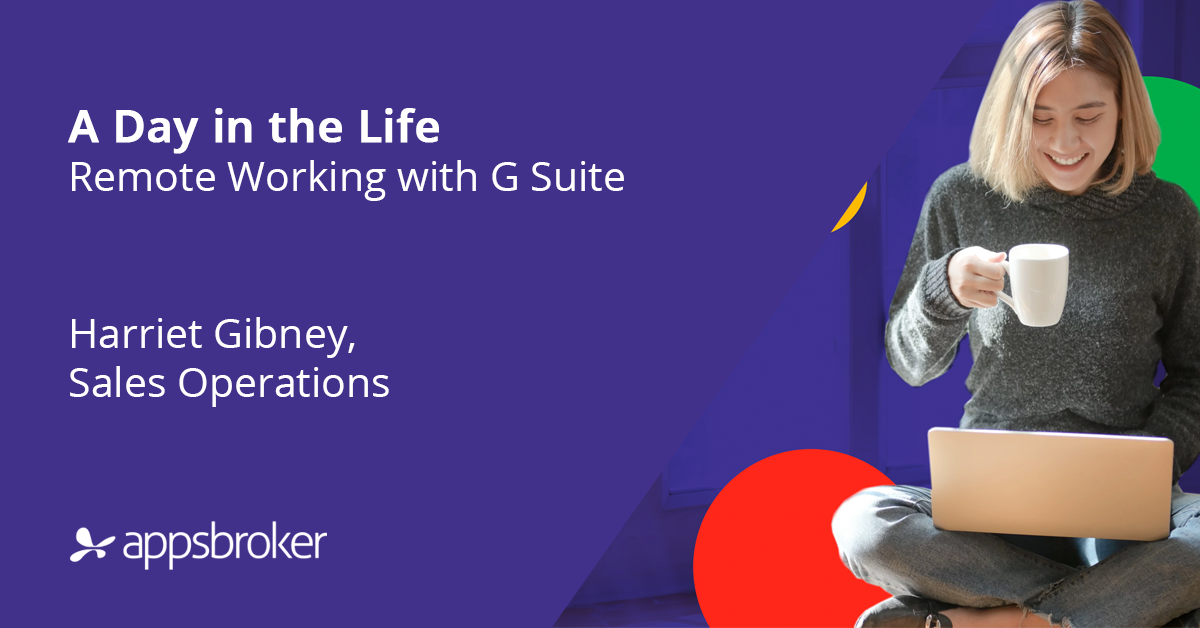 A Day in the Life
Remote Working with G Suite

Harriet Gibney,
Sales Operations

appsbroker